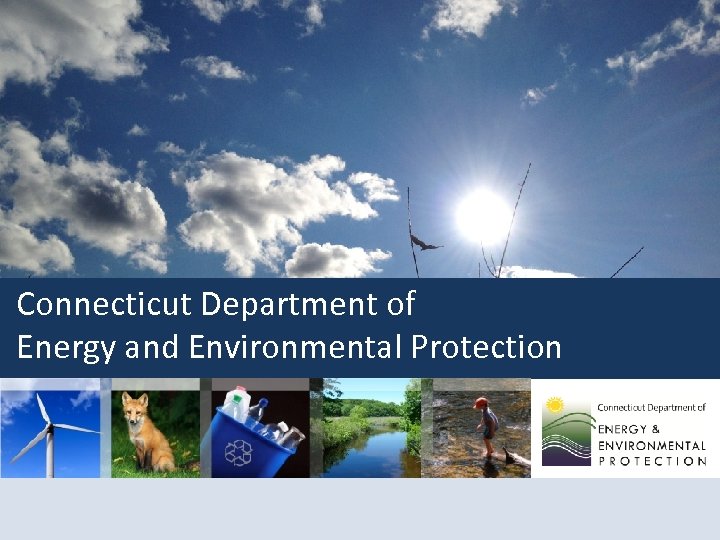 Connecticut Department of
Energy and Environmental Protection

Connecticut Department of
ENERGY &
ENVIRONMENTAL
PROTECTION